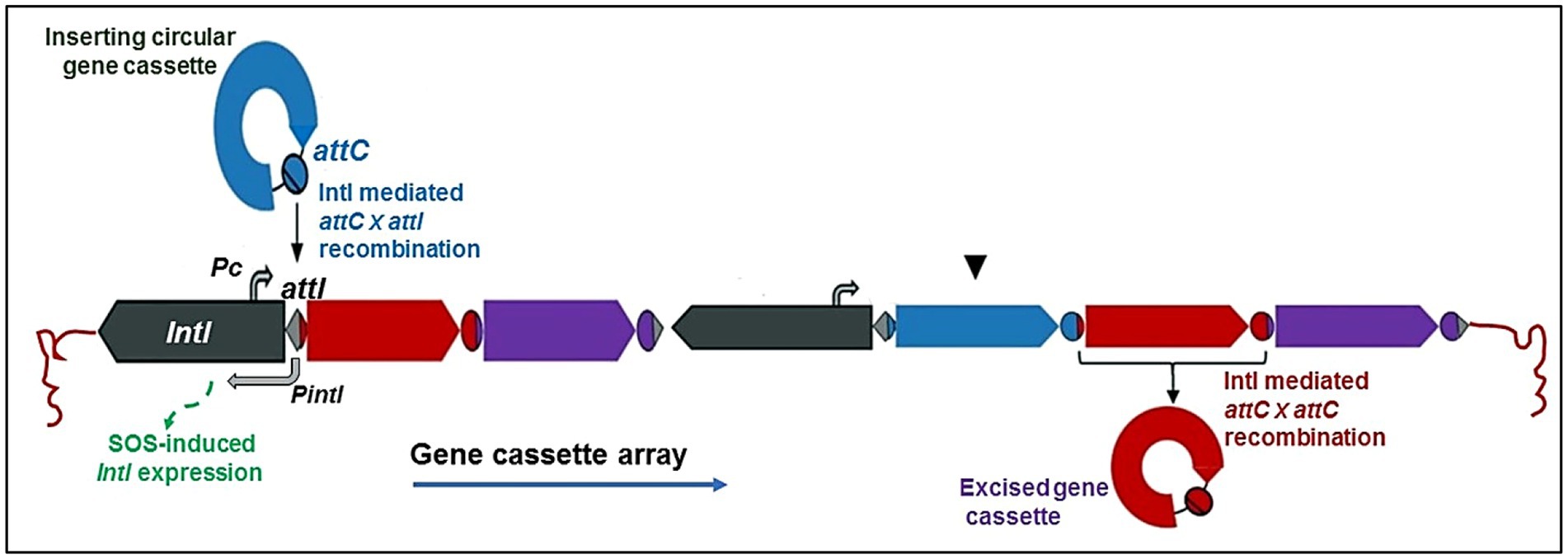 Inserting circular gene cassette

attC

IntI mediated
attC X attI
recombination

Pc

attI

IntI

PintI

SOS-induced
IntI expression

Gene cassette array

IntI mediated
attC X attC
recombination

Excised gene cassette